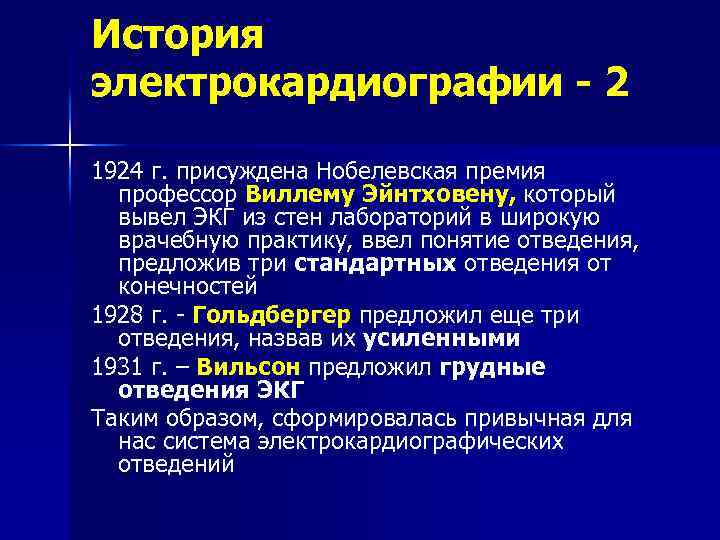 История электрокардиографии - 2

1924 г. присуждена Нобелевская премия профессор Виллему Эйнтховену, который вывел ЭКГ из стен лабораторий в широкую врачебную практику, ввел понятие отведения, предложив три стандартных отведения от конечностей

1928 г. - Гольдбергер предложил еще три отведения, назвав их усиленными

1931 г. – Вильсон предложил грудные отведения ЭКГ

Таким образом, сформировалась привычная для нас система электрокардиографических отведений